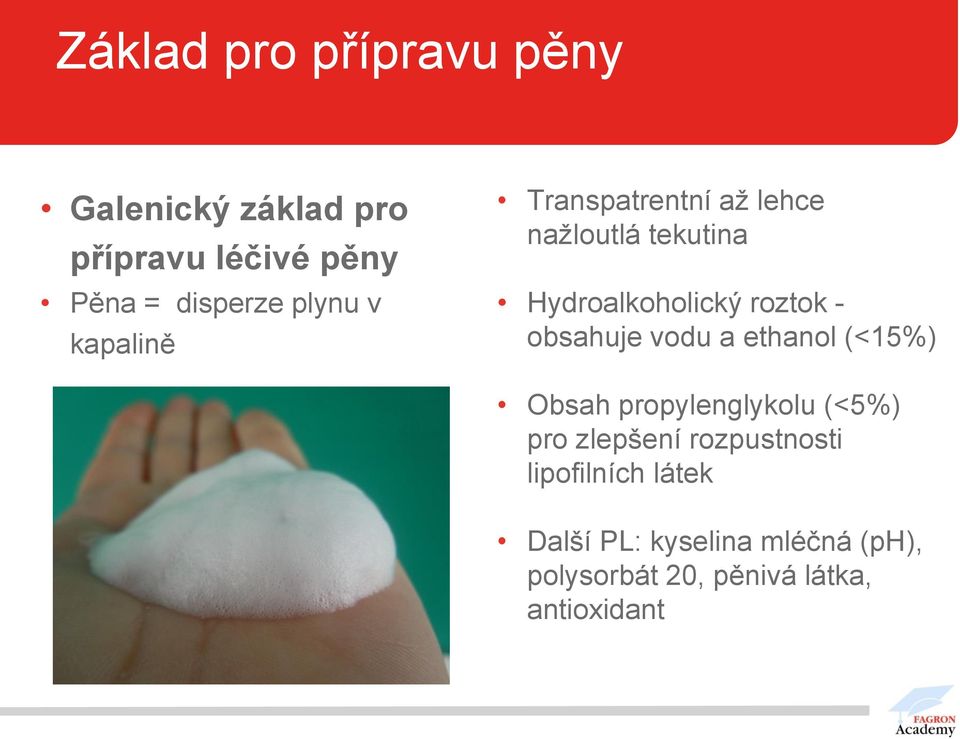 Základ pro přípravu pěny

• Galenický základ pro přípravu léčivé pěny
• Pěna = disperze plynu v kapalině

• Transpatrentní až lehce nažloutlá tekutina

• Hydroalkoholický roztok - obsahuje vodu a ethanol (<15%)

• Obsah propylenglykolu (<5%) pro zlepšení rozpustnosti lipofilních látek

• Další PL: kyselina mléčná (pH), polysorbát 20, pěnivá látka, antioxidant

FAGRON Academy